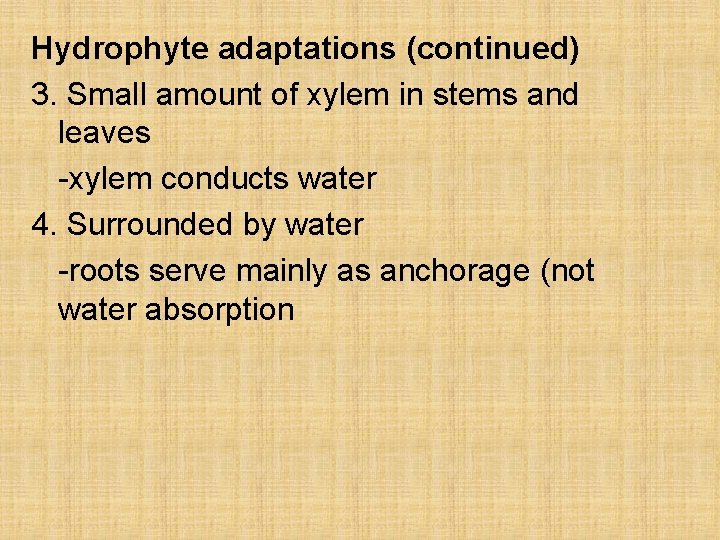 Hydrophyte adaptations (continued)

3. Small amount of xylem in stems and leaves

-xylem conducts water

4. Surrounded by water

-roots serve mainly as anchorage (not water absorption